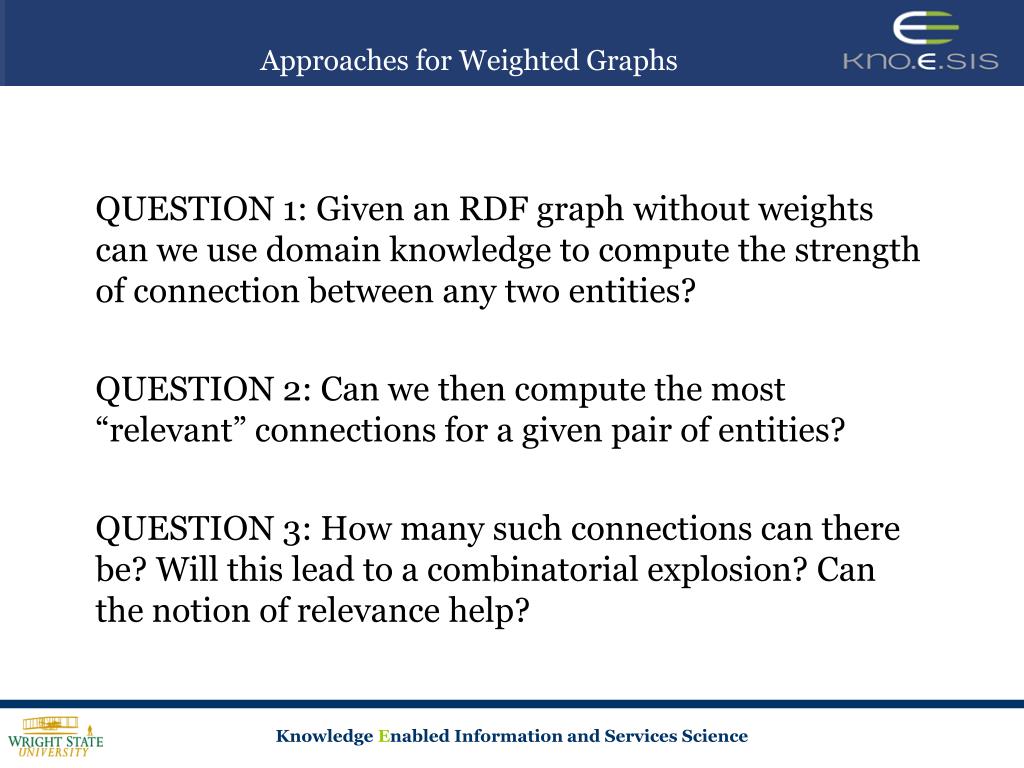 Approaches for Weighted Graphs

KNO.E.SIS

QUESTION 1: Given an RDF graph without weights can we use domain knowledge to compute the strength of connection between any two entities?

QUESTION 2: Can we then compute the most “relevant” connections for a given pair of entities?

QUESTION 3: How many such connections can there be? Will this lead to a combinatorial explosion? Can the notion of relevance help?

WRIGHT STATE UNIVERSITY

Knowledge Enabled Information and Services Science